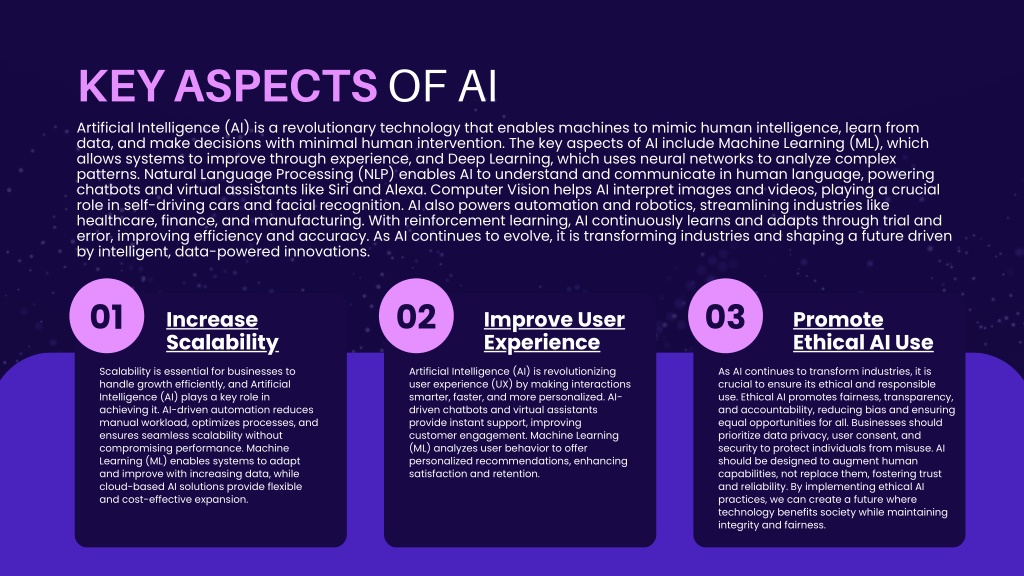 KEY ASPECTS OF AI

Artificial Intelligence (AI) is a revolutionary technology that enables machines to mimic human intelligence, learn from data, and make decisions with minimal human intervention. The key aspects of AI include Machine Learning (ML), which allows systems to improve through experience, and Deep Learning, which uses neural networks to analyze complex patterns. Natural Language Processing (NLP) enables AI to understand and communicate in human language, powering chatbots and virtual assistants like Siri and Alexa. Computer Vision helps AI interpret images and videos, playing a crucial role in self-driving cars and facial recognition. AI also powers automation and robotics, streamlining industries like healthcare, finance, and manufacturing. With reinforcement learning, AI continuously learns and adapts through trial and error, improving efficiency and accuracy. As AI continues to evolve, it is transforming industries and shaping a future driven by intelligent, data-powered innovations.

01

Increase Scalability

Scalability is essential for businesses to handle growth efficiently, and Artificial Intelligence (AI) plays a key role in achieving it. AI-driven automation reduces manual workload, optimizes processes, and ensures seamless scalability without compromising performance. Machine Learning (ML) enables systems to adapt and improve with increasing data, while cloud-based AI solutions provide flexible and cost-effective expansion.

02

Improve User Experience

Artificial Intelligence (AI) is revolutionizing user experience (UX) by making interactions smarter, faster, and more personalized. AI-driven chatbots and virtual assistants provide instant support, improving customer engagement. Machine Learning (ML) analyzes user behavior to offer personalized recommendations, enhancing satisfaction and retention.

03

Promote Ethical AI Use

As AI continues to transform industries, it is crucial to ensure its ethical and responsible use. Ethical AI promotes fairness, transparency, and accountability, reducing bias and ensuring equal opportunities for all. Businesses should prioritize data privacy, user consent, and security to protect individuals from misuse. AI should be designed to augment human capabilities, not replace them, fostering trust and reliability. By implementing ethical AI practices, we can create a future where technology benefits society while maintaining integrity and fairness.